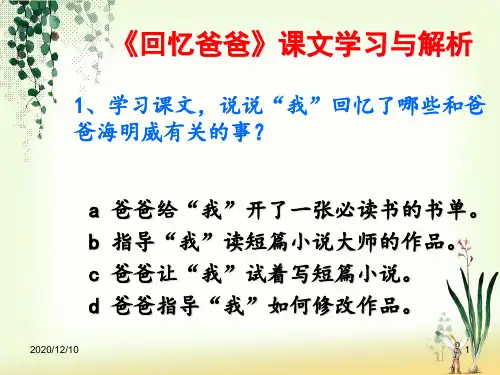 《回忆爸爸》课文学习与解析

1、学习课文，说说“我”回忆了哪些和爸爸海明威有关的事？

a 爸爸给“我”开了一张必读书的书单。
b 指导“我”读短篇小说大师的作品。
c 爸爸让“我”试着写短篇小说。
d 爸爸指导“我”如何修改作品。

2020/12/10

1